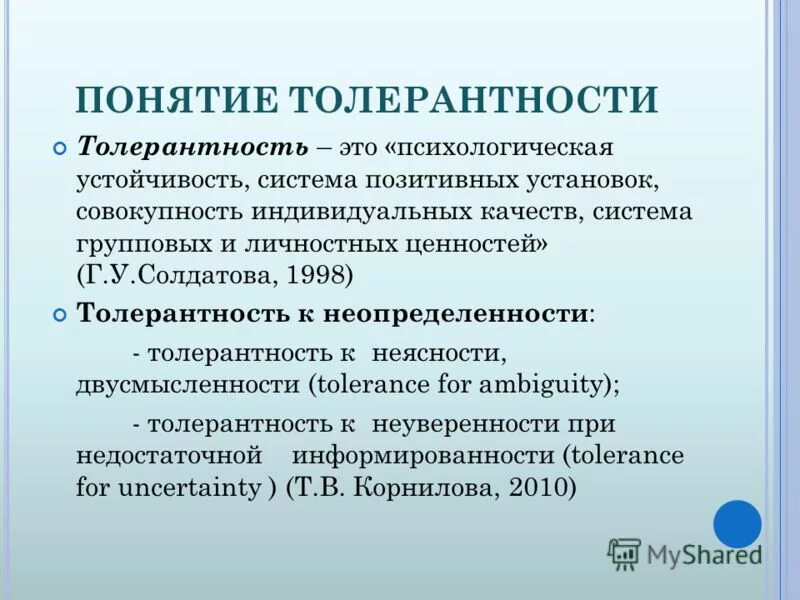 ПОНЯТИЕ ТОЛЕРАНТНОСТИ

Толерантность – это «психологическая устойчивость, система позитивных установок, совокупность индивидуальных качеств, система групповых и личностных ценностей» (Г.У.Солдатова, 1998)

Толерантность к неопределенности:

- толерантность к неясности, двусмысленности (tolerance for ambiguity);

- толерантность к неуверенности при недостаточной информированности (tolerance for uncertainty ) (Т.В. Корнилова, 2010)

MyShared